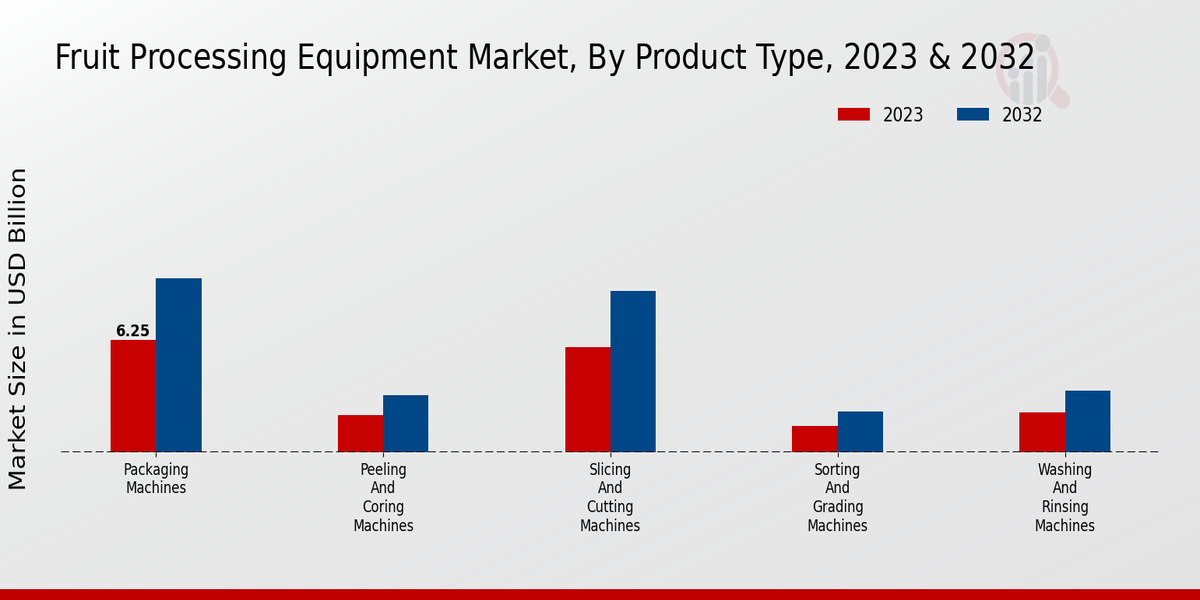 Fruit Processing Equipment Market, By Product Type, 2023 & 2032

2023 2032

Market Size in USD Billion

6.25

Packaging Machines

Peeling And Coring Machines

Slicing And Cutting Machines

Sorting And Grading Machines

Washing And Rinsing Machines